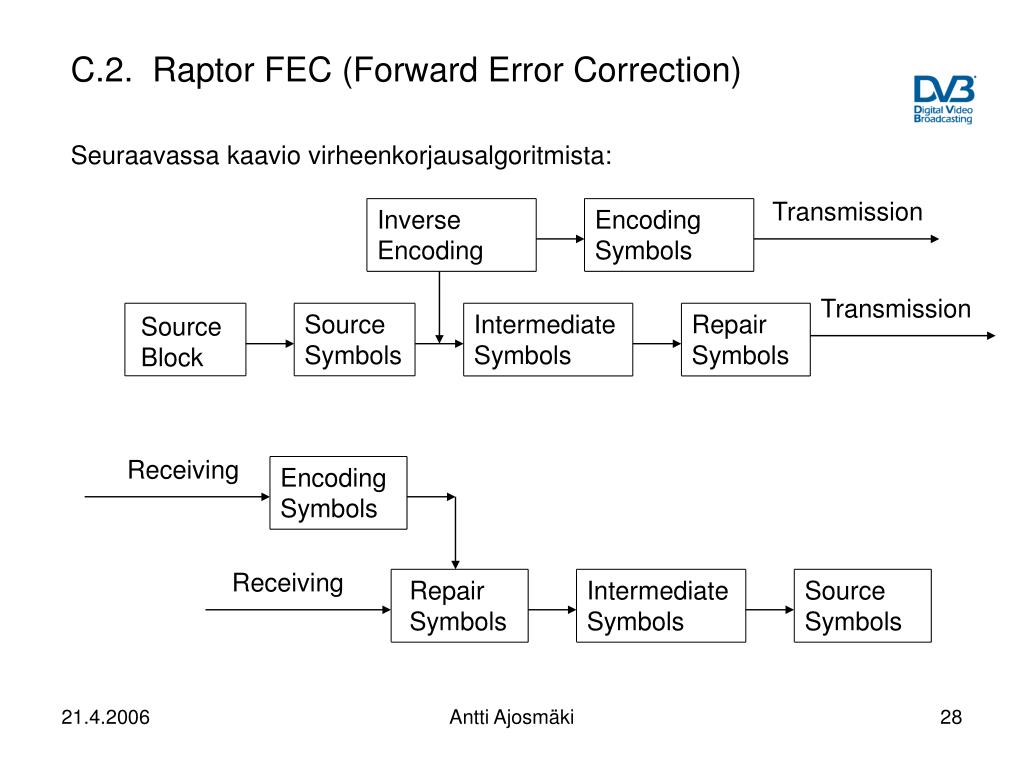 C.2. Raptor FEC (Forward Error Correction)

DVB Digital Video Broadcasting

Seuraavassa kaavio virheenkorjausalgoritmista:

Inverse Encoding

Encoding Symbols

Transmission

Source Block

Source Symbols

Intermediate Symbols

Repair Symbols

Transmission

Receiving

Encoding Symbols

Receiving

Repair Symbols

Intermediate Symbols

Source Symbols

21.4.2006

Antti Ajosmäki

28